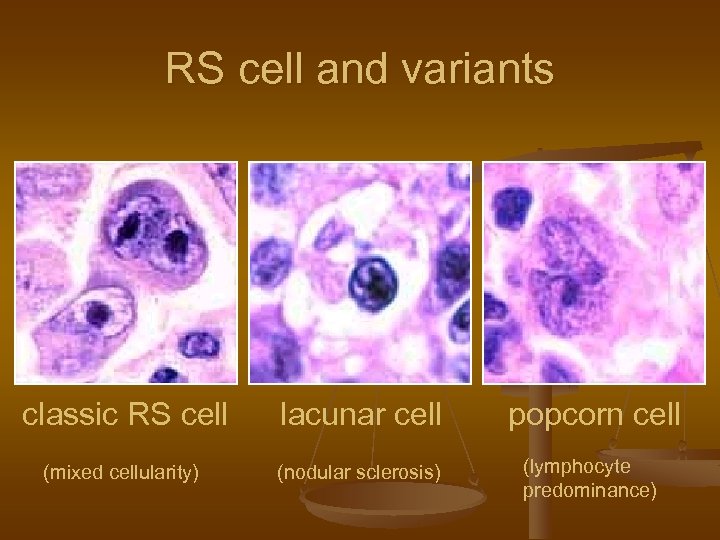 RS cell and variants

classic RS cell

(mixed cellularity)

lacunar cell

(nodular sclerosis)

popcorn cell

(lymphocyte predominance)